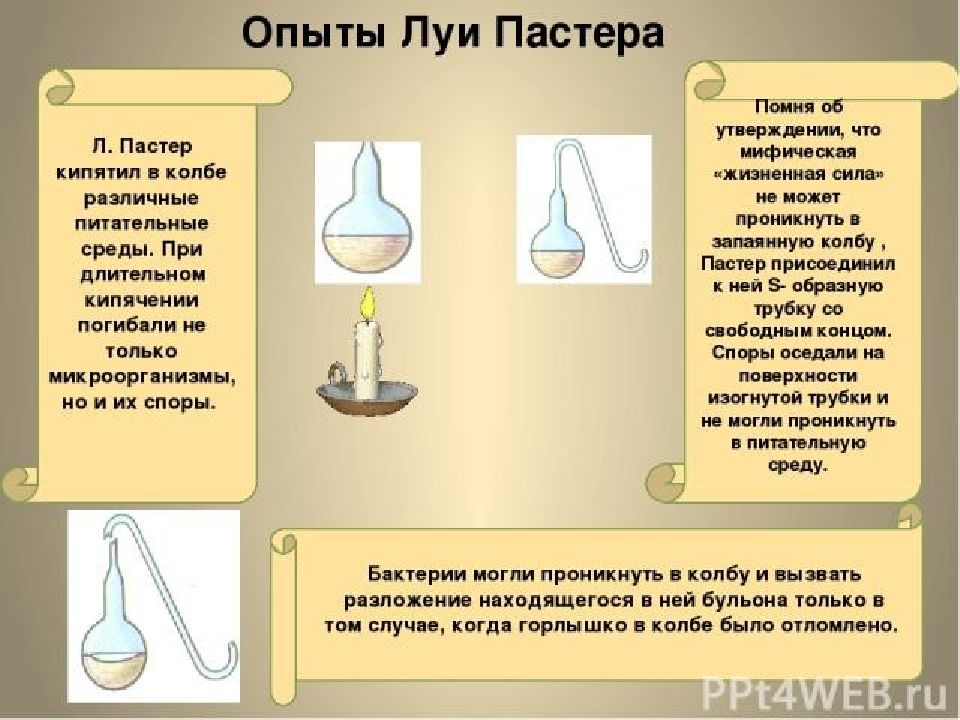 Опыты Луи Пастера

Л. Пастер кипятил в колбе различные питательные среды. При длительном кипячении погибали не только микроорганизмы, но и их споры.

Помня об утверждении, что мифическая «жизненная сила» не может проникнуть в запаянную колбу , Пастер присоединил к ней S- образную трубку со свободным концом. Споры оседали на поверхности изогнутой трубки и не могли проникнуть в питательную среду.

Бактерии могли проникнуть в колбу и вызвать разложение находящегося в ней бульона только в том случае, когда горлышко в колбе было отломлено.

PPt4WEB.ru